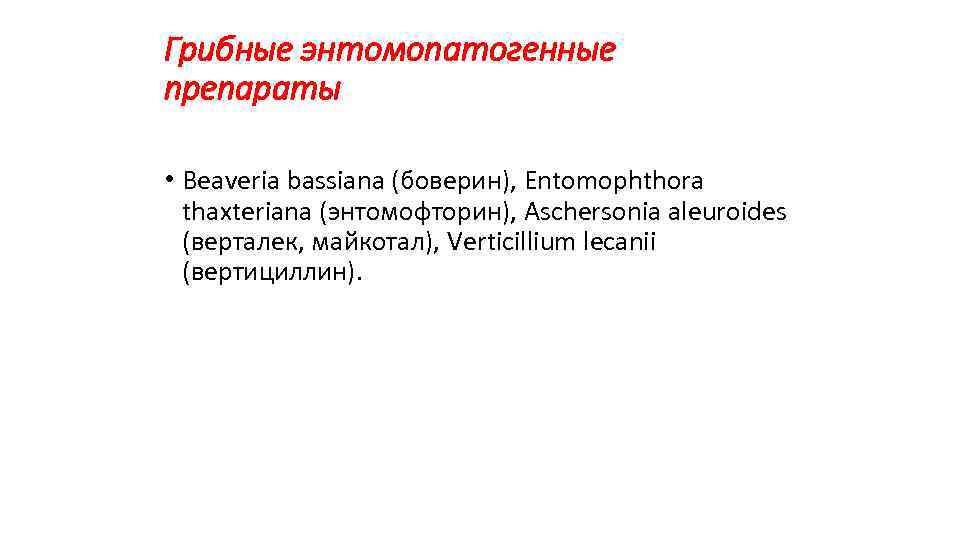 Грибные энтомопатогенные препараты

• Beaveria bassiana (боверин), Entomophthora thaxteriana (энтомофторин), Aschersonia aleuroides (верталек, майкотал), Verticillium lecanii (вертициллин).